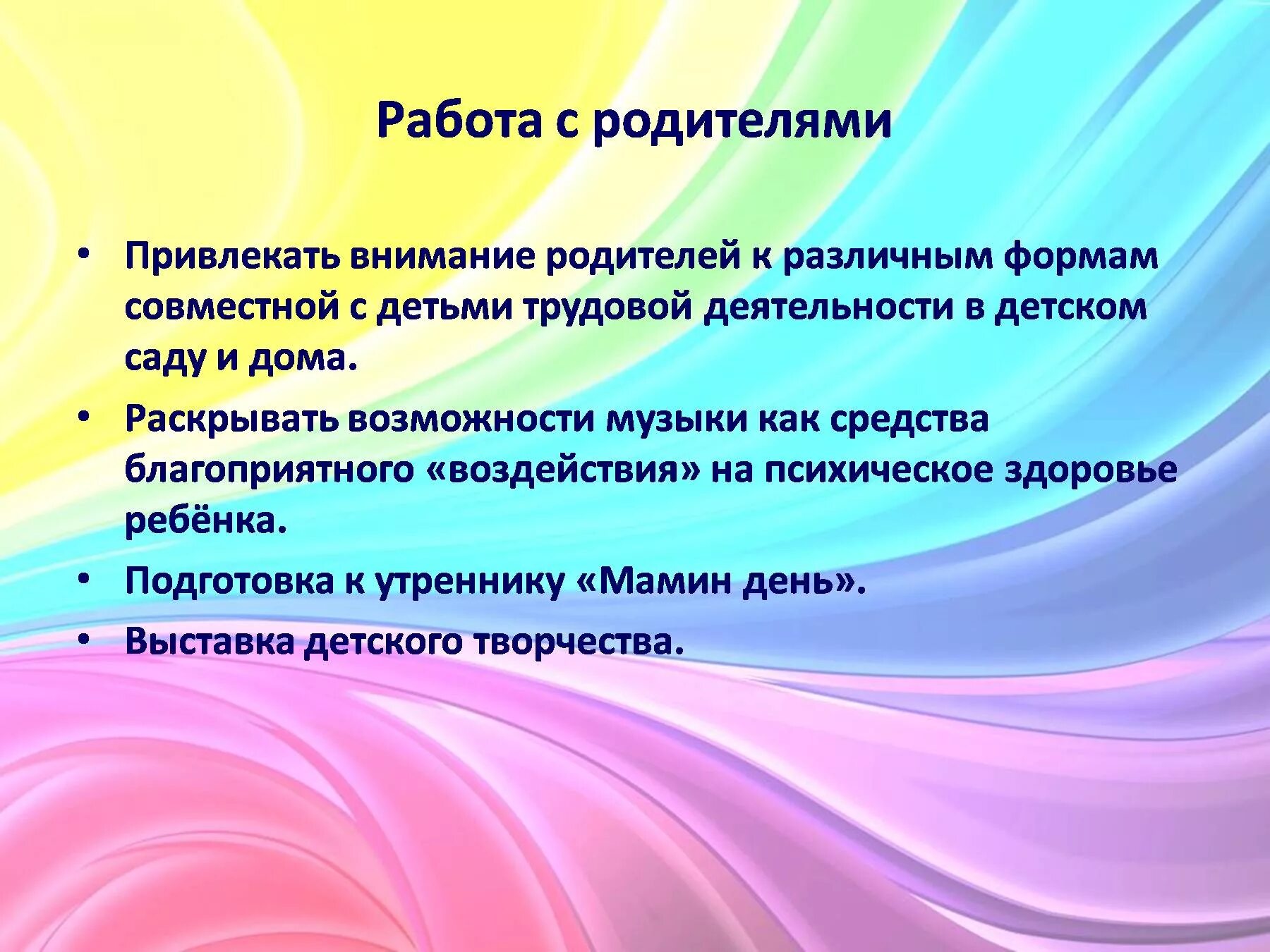 Работа с родителями

• Привлекать внимание родителей к различным формам совместной с детьми трудовой деятельности в детском саду и дома.
• Раскрывать возможности музыки как средства благоприятного «воздействия» на психическое здоровье ребёнка.
• Подготовка к утреннику «Мамин день».
• Выставка детского творчества.